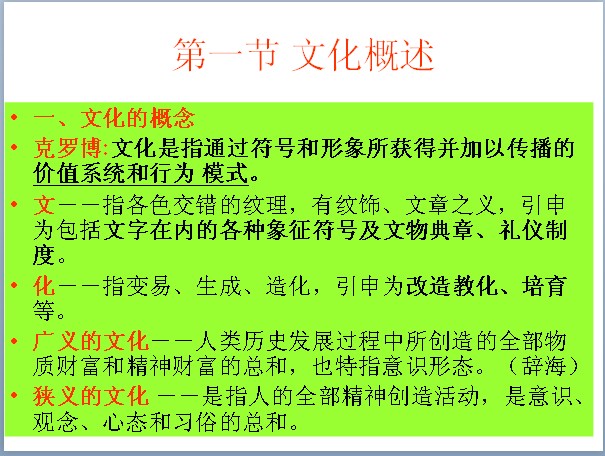 第一节 文化概述

• 一、文化的概念

• 克罗博:文化是指通过符号和形象所获得并加以传播的价值系统和行为 模式。

• 文——指各色交错的纹理，有纹饰、文章之义，引申为包括文字在内的各种象征符号及文物典章、礼仪制度。

• 化——指变易、生成、造化，引申为改造教化、培育等。

• 广义的文化——人类历史发展过程中所创造的全部物质财富和精神财富的总和，也特指意识形态。（辞海）

• 狭义的文化 ——是指人的全部精神创造活动，是意识、观念、心态和习俗的总和。